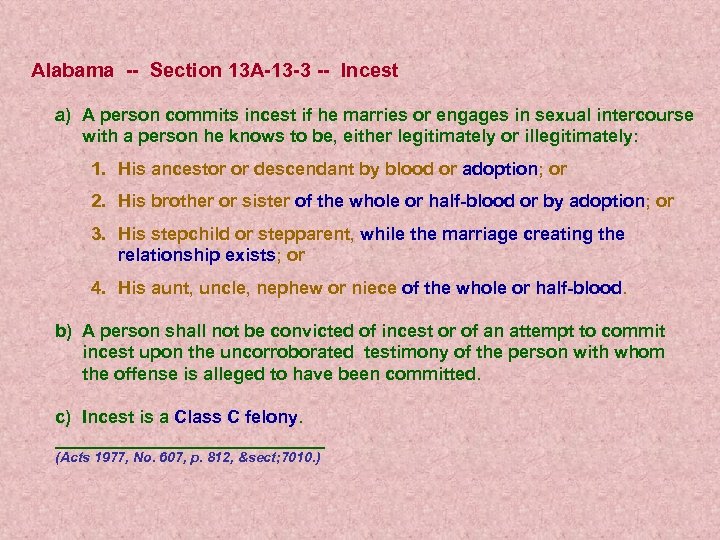 Alabama -- Section 13A-13-3 -- Incest

a) A person commits incest if he marries or engages in sexual intercourse with a person he knows to be, either legitimately or illegitimately:

1. His ancestor or descendant by blood or adoption; or

2. His brother or sister of the whole or half-blood or by adoption; or

3. His stepchild or stepparent, while the marriage creating the relationship exists; or

4. His aunt, uncle, nephew or niece of the whole or half-blood.

b) A person shall not be convicted of incest or of an attempt to commit incest upon the uncorroborated testimony of the person with whom the offense is alleged to have been committed.

c) Incest is a Class C felony.

(Acts 1977, No. 607, p. 812, &sect;7010.)